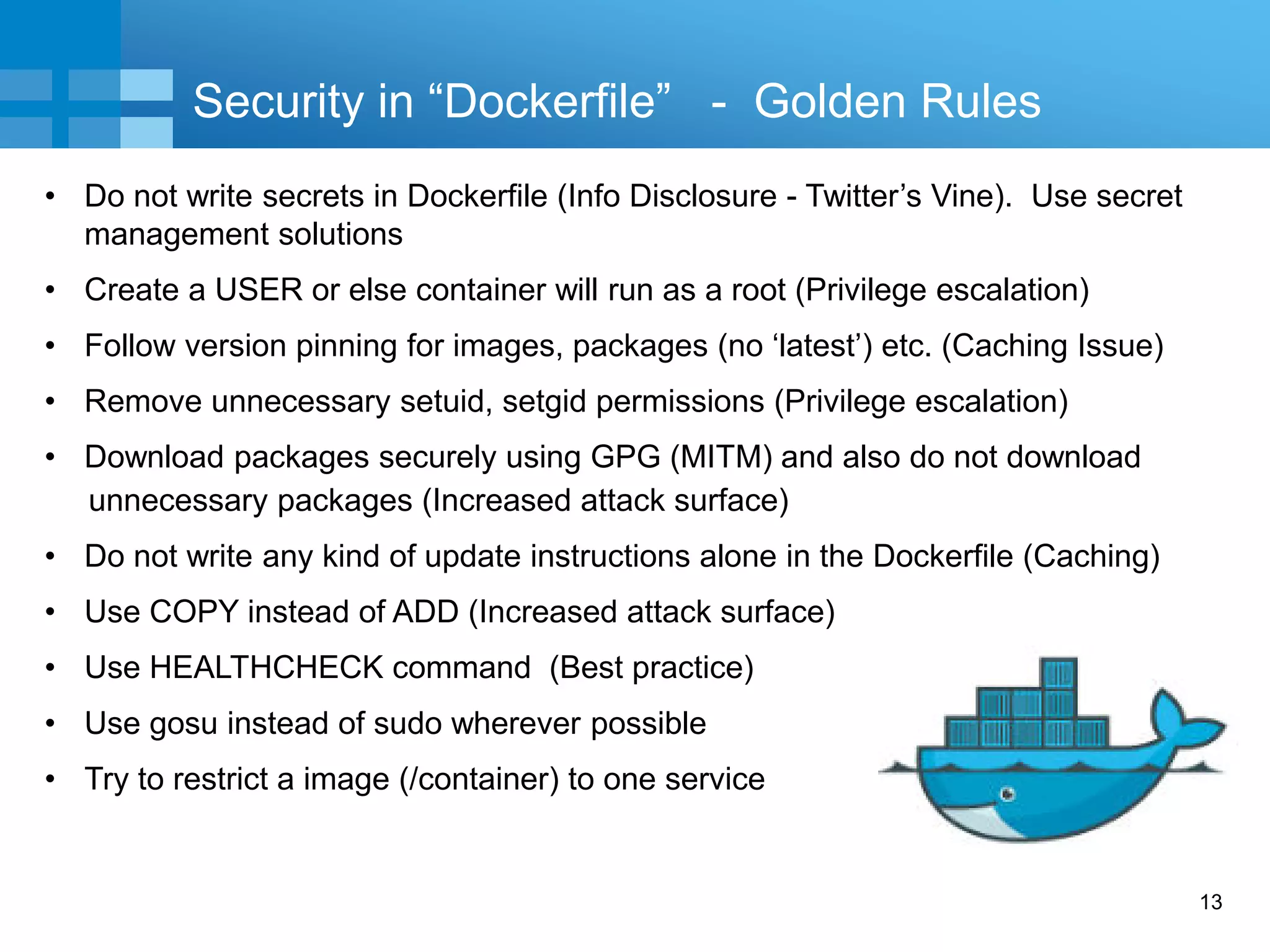 Security in “Dockerfile” - Golden Rules

• Do not write secrets in Dockerfile (Info Disclosure - Twitter’s Vine). Use secret management solutions
• Create a USER or else container will run as a root (Privilege escalation)
• Follow version pinning for images, packages (no ‘latest’) etc. (Caching Issue)
• Remove unnecessary setuid, setgid permissions (Privilege escalation)
• Download packages securely using GPG (MITM) and also do not download unnecessary packages (Increased attack surface)
• Do not write any kind of update instructions alone in the Dockerfile (Caching)
• Use COPY instead of ADD (Increased attack surface)
• Use HEALTHCHECK command (Best practice)
• Use gosu instead of sudo wherever possible
• Try to restrict a image (/container) to one service

13